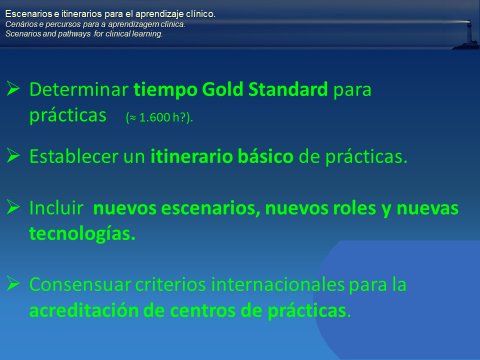 Escenarios e itinerarios para el aprendizaje clínico.
Cenários e percursos para a aprendizagem clínica.
Scenarios and pathways for clinical learning.

➢ Determinar tiempo Gold Standard para prácticas (≈ 1.600 h?).

➢ Establecer un itinerario básico de prácticas.

➢ Incluir nuevos escenarios, nuevos roles y nuevas tecnologías.

➢ Consensuar criterios internacionales para la acreditación de centros de prácticas.